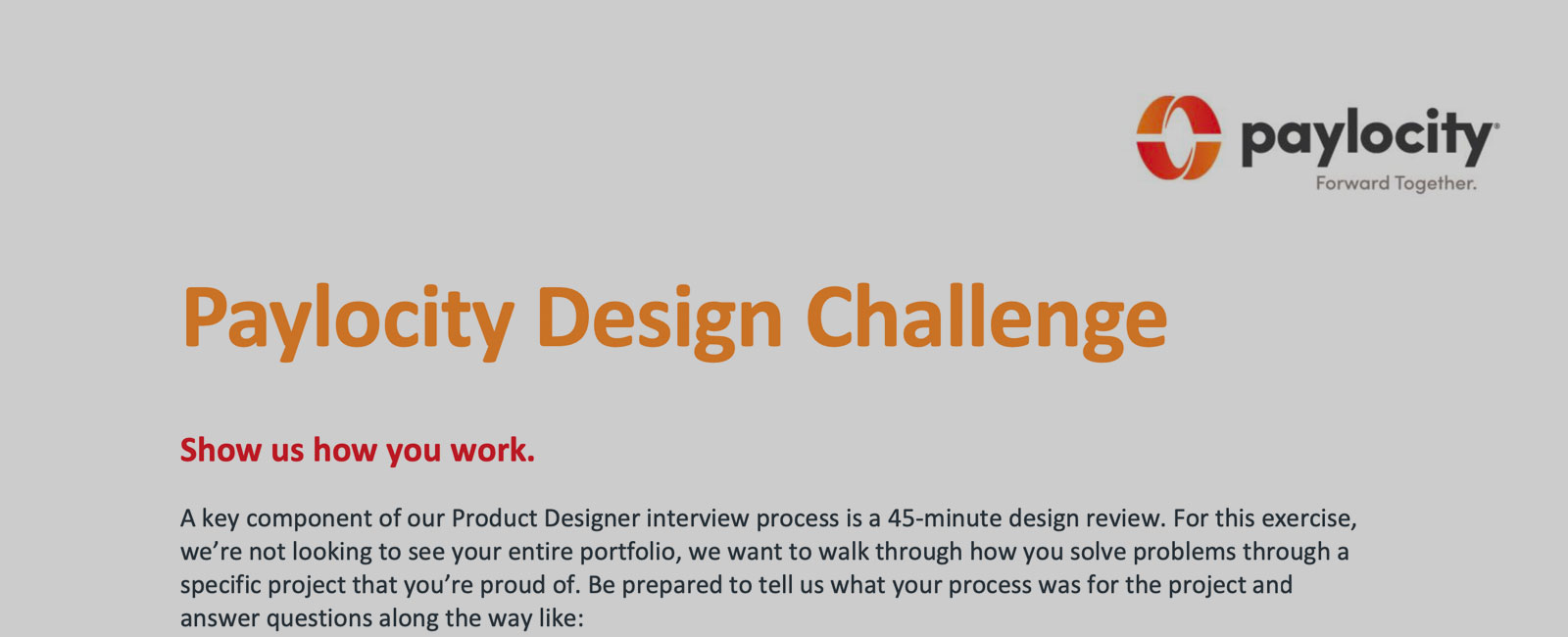 paylocity®
Forward Together.

Paylocity Design Challenge

Show us how you work.

A key component of our Product Designer interview process is a 45-minute design review. For this exercise, we're not looking to see your entire portfolio, we want to walk through how you solve problems through a specific project that you're proud of. Be prepared to tell us what your process was for the project and answer questions along the way like: